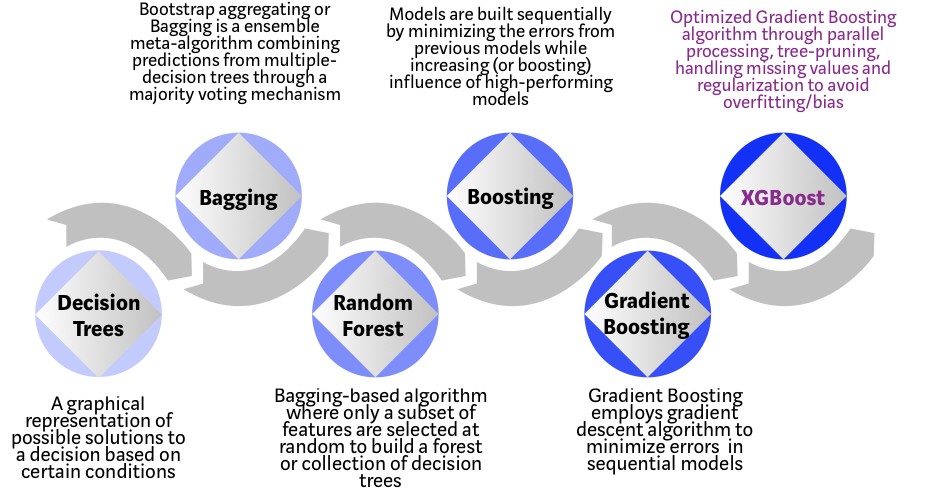 Bootstrap aggregating or Bagging is a ensemble meta-algorithm combining predictions from multiple-decision trees through a majority voting mechanism

Models are built sequentially by minimizing the errors from previous models while increasing (or boosting) influence of high-performing models

Optimized Gradient Boosting algorithm through parallel processing, tree-pruning, handling missing values and regularization to avoid overfitting/bias

Bagging

Boosting

XGBoost

Decision Trees

Random Forest

Gradient Boosting

A graphical representation of possible solutions to a decision based on certain conditions

Bagging-based algorithm where only a subset of features are selected at random to build a forest or collection of decision trees

Gradient Boosting employs gradient descent algorithm to minimize errors in sequential models